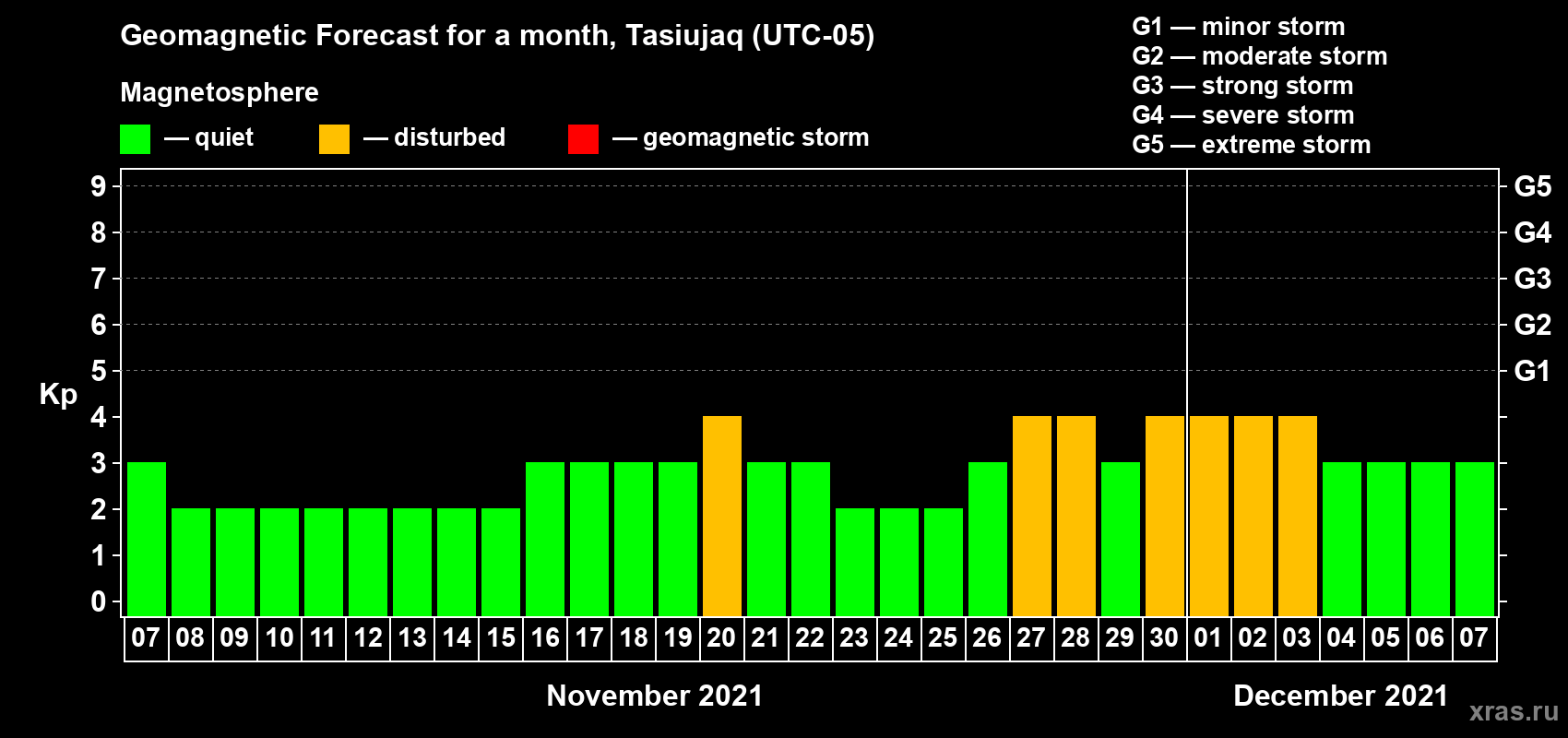 Geomagnetic Forecast for a month, Tasiujaq (UTC-05)

Magnetosphere

— quiet — disturbed — geomagnetic storm

G1 — minor storm
G2 — moderate storm
G3 — strong storm
G4 — severe storm
G5 — extreme storm

Kp

9 8 7 6 5 4 3 2 1 0

G5 G4 G3 G2 G1

07 08 09 10 11 12 13 14 15 16 17 18 19 20 21 22 23 24 25 26 27 28 29 30 01 02 03 04 05 06 07

November 2021

December 2021

xras.ru